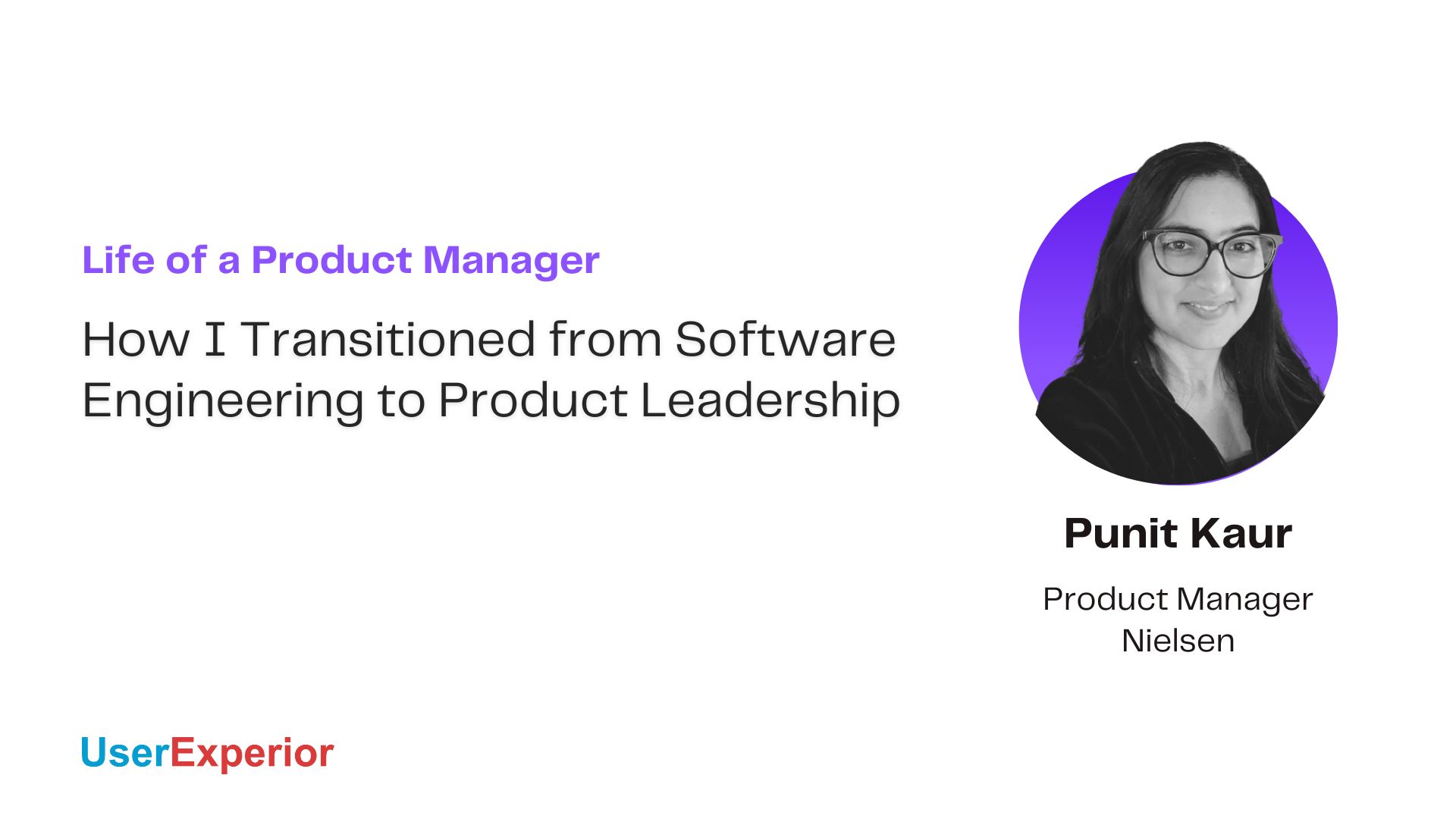 Life of a Product Manager

How I Transitioned from Software Engineering to Product Leadership

Punit Kaur

Product Manager
Nielsen

UserExperior